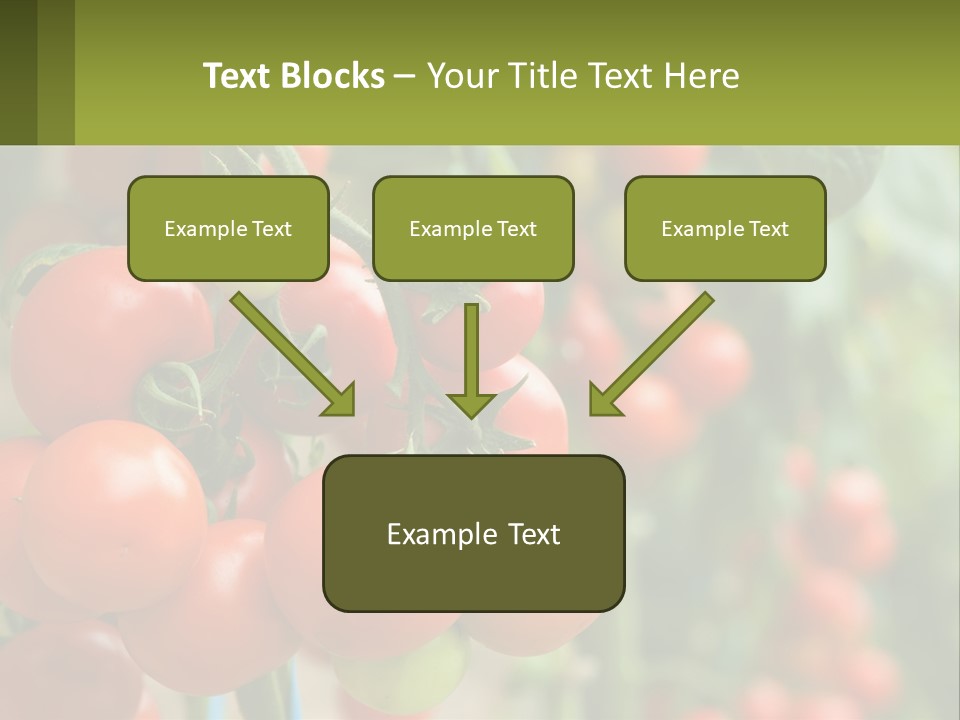 Text Blocks – Your Title Text Here

Example Text

Example Text

Example Text

Example Text